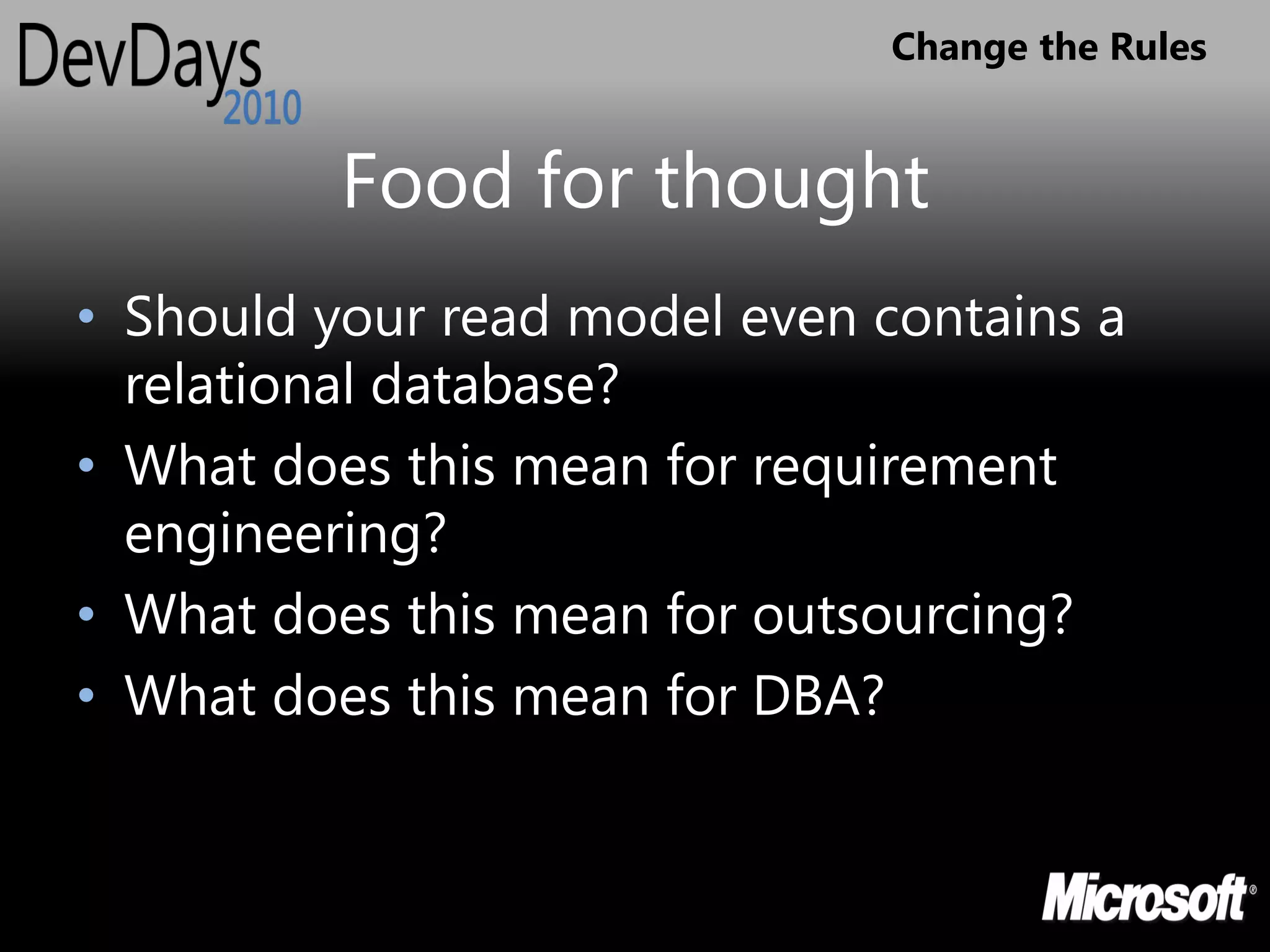 DevDays 2010

Change the Rules

Food for thought

• Should your read model even contains a relational database?
• What does this mean for requirement engineering?
• What does this mean for outsourcing?
• What does this mean for DBA?

Microsoft®